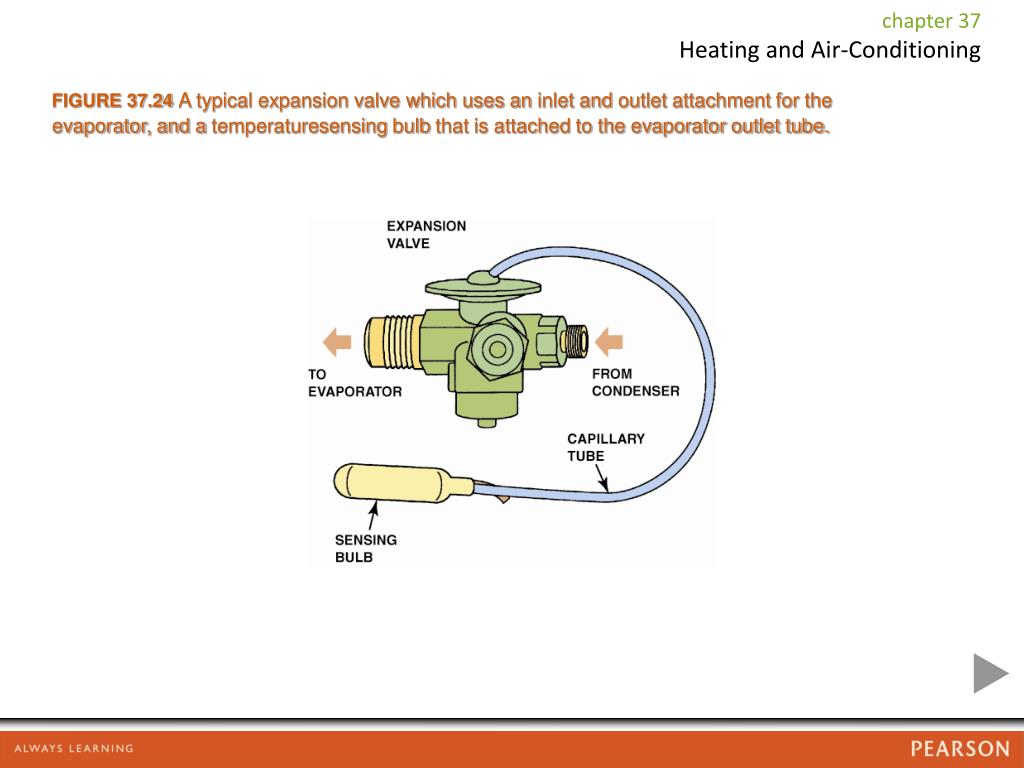 chapter 37
Heating and Air-Conditioning

FIGURE 37.24 A typical expansion valve which uses an inlet and outlet attachment for the evaporator, and a temperaturesensing bulb that is attached to the evaporator outlet tube.

EXPANSION VALVE

TO EVAPORATOR

FROM CONDENSER

CAPILLARY TUBE

SENSING BULB

ALWAYS LEARNING

PEARSON